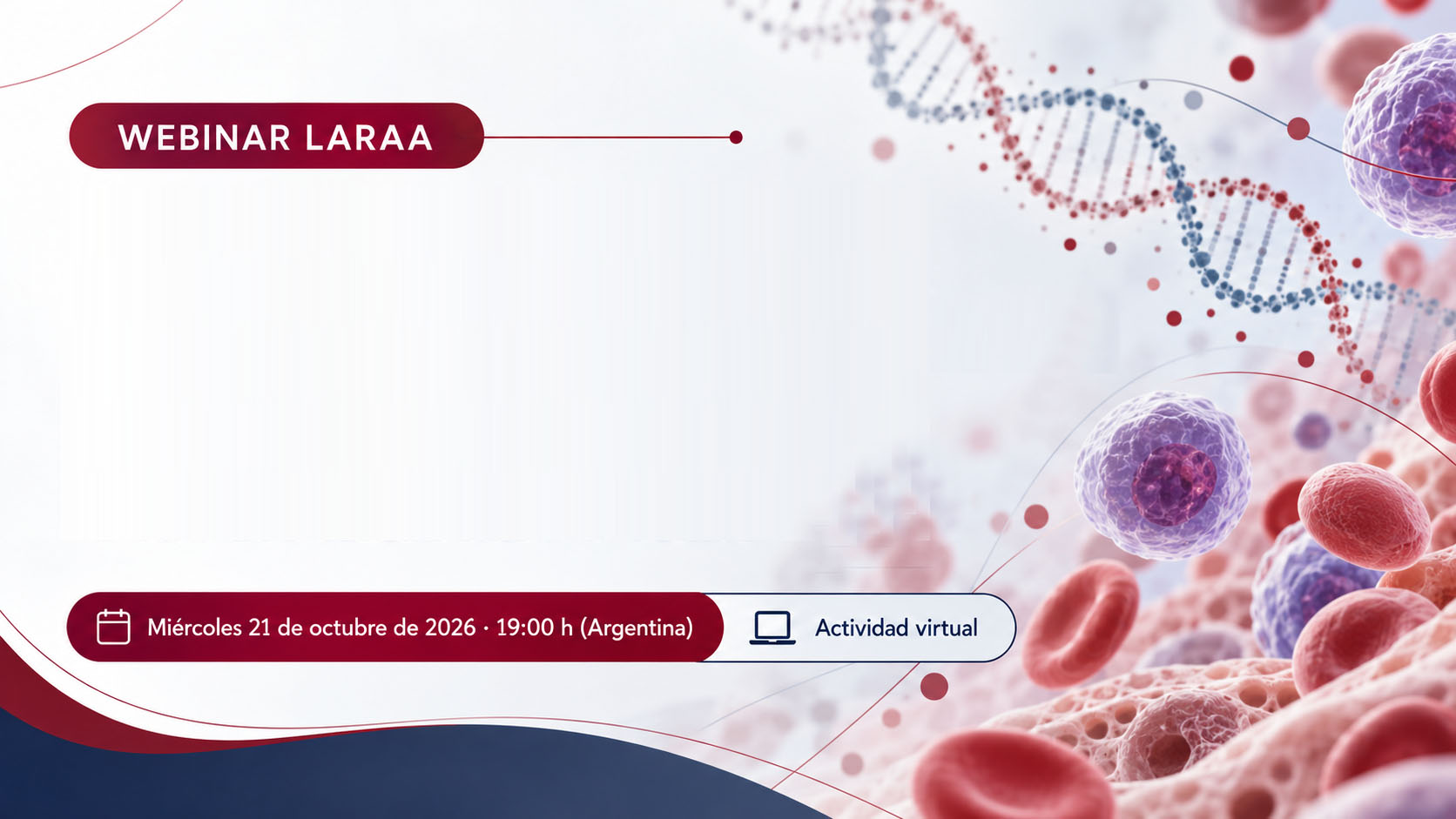 WEBINAR LARAA

Miércoles 21 de octubre de 2026 · 19:00 h (Argentina)

Actividad virtual